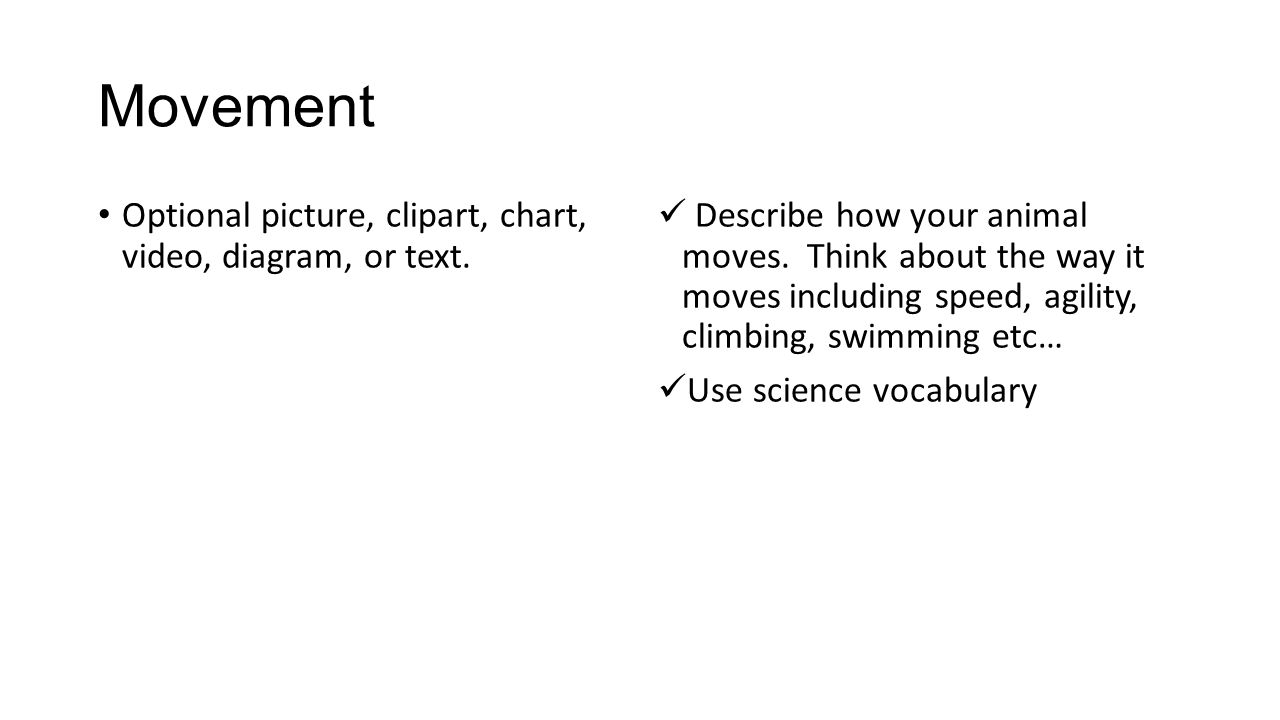 Movement

• Optional picture, clipart, chart, video, diagram, or text.

✓ Describe how your animal moves. Think about the way it moves including speed, agility, climbing, swimming etc…

✓ Use science vocabulary